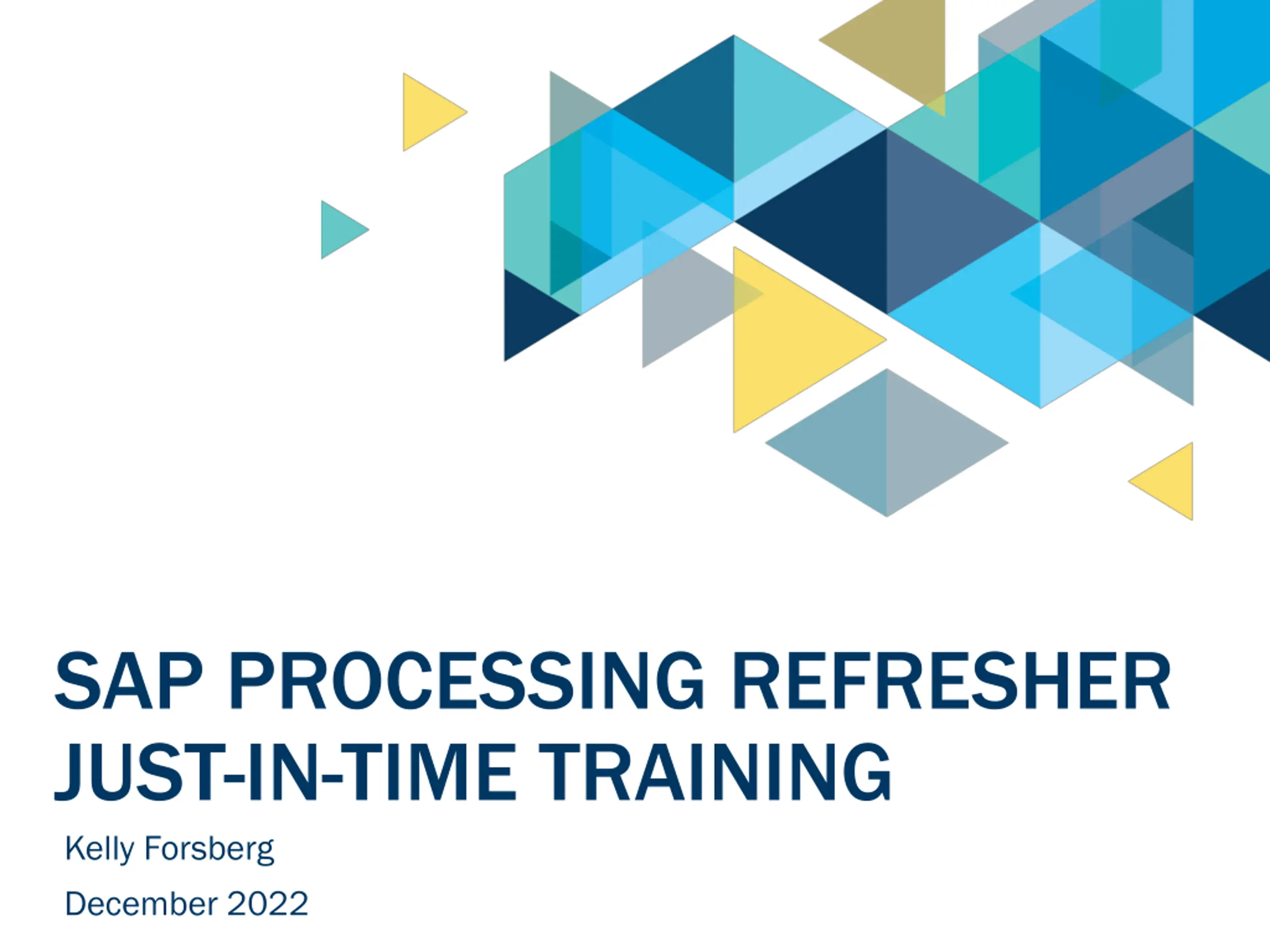 SAP PROCESSING REFRESHER
JUST-IN-TIME TRAINING

Kelly Forsberg

December 2022